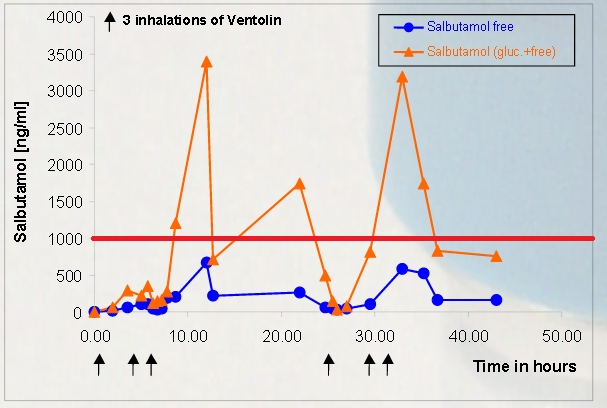 3 inhalations of Ventolin

Salbutamol free
Salbutamol (gluc.+free)

Salbutamol [ng/ml]

4000
3500
3000
2500
2000
1500
1000
500
0

0.00
10.00
20.00
30.00
40.00
50.00

Time in hours